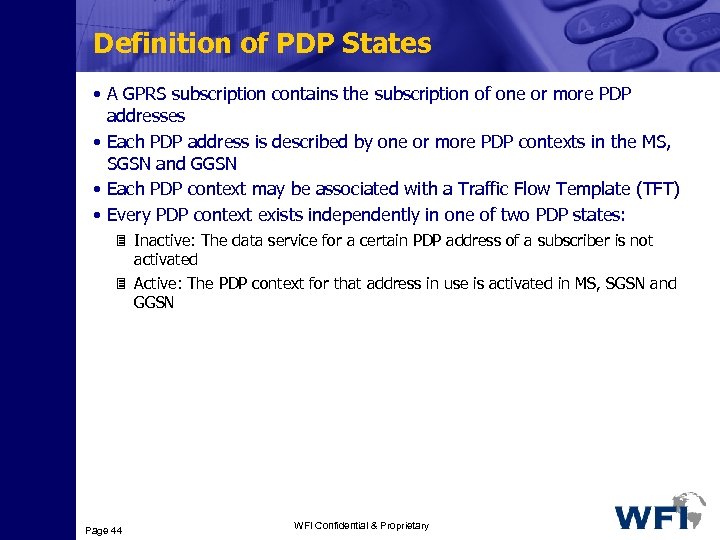 Definition of PDP States

• A GPRS subscription contains the subscription of one or more PDP addresses

• Each PDP address is described by one or more PDP contexts in the MS, SGSN and GGSN

• Each PDP context may be associated with a Traffic Flow Template (TFT)

• Every PDP context exists independently in one of two PDP states:

Inactive: The data service for a certain PDP address of a subscriber is not activated

Active: The PDP context for that address in use is activated in MS, SGSN and GGSN

Page 44

WFI Confidential & Proprietary

WFI